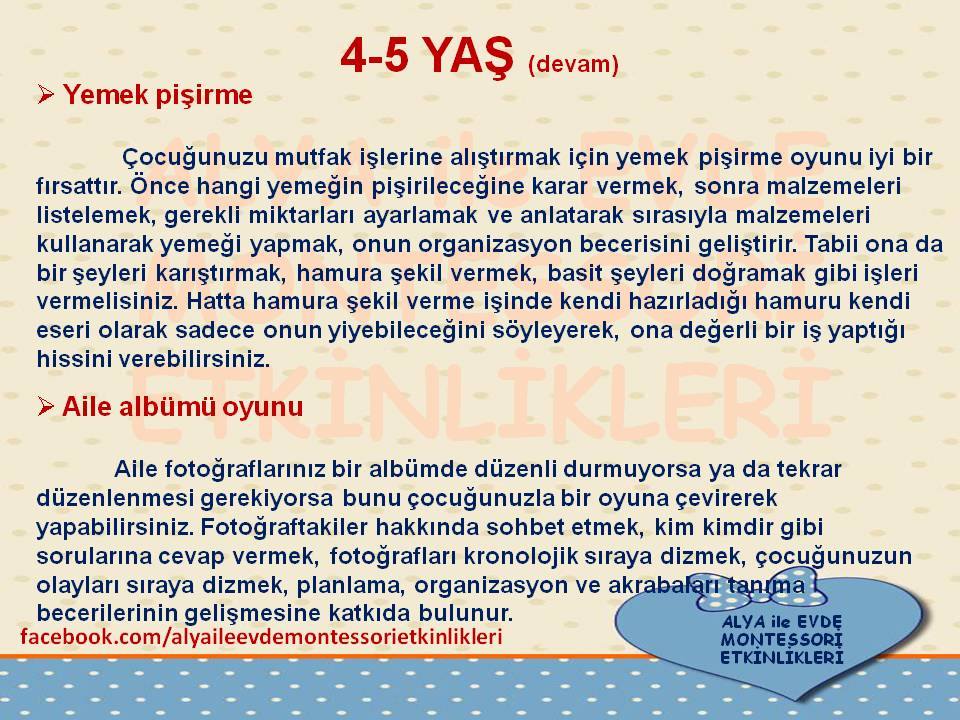 4-5 YAŞ (devam)

➢ Yemek pişirme

Çocuğunuzu mutfak işlerine alıştırmak için yemek pişirme oyunu iyi bir fırsattır. Önce hangi yemeğin pişirileceğine karar vermek, sonra malzemeleri listelemek, gerekli miktarları ayarlamak ve anlatarak sırasıyla malzemeleri kullanarak yemeği yapmak, onun organizasyon becerisini geliştirir. Tabii ona da bir şeyleri karıştırmak, hamura şekil vermek, basit şeyleri doğramak gibi işleri vermelisiniz. Hatta hamura şekil verme işinde kendi hazırladığı hamuru kendi eseri olarak sadece onun yiyebileceğini söyleyerek, ona değerli bir iş yaptığı hissini verebilirsiniz.

➢ Aile albümü oyunu

Aile fotoğraflarınız bir albümde düzenli durmuyorsa ya da tekrar düzenlenmesi gerekiyorsa bunu çocuğunuzla bir oyuna çevirerek yapabilirsiniz. Fotoğraftakiler hakkında sohbet etmek, kim kimdir gibi sorularına cevap vermek, fotoğrafları kronolojik sıraya dizmek, çocuğunuzun olayları sıraya dizmek, planlama, organizasyon ve akrabaları tanıma becerilerinin gelişmesine katkıda bulunur.

facebook.com/alyaileevdemontessorietkinlikleri

ALYA ile EVDE MONTESSORİ ETKİNLİKLERİ